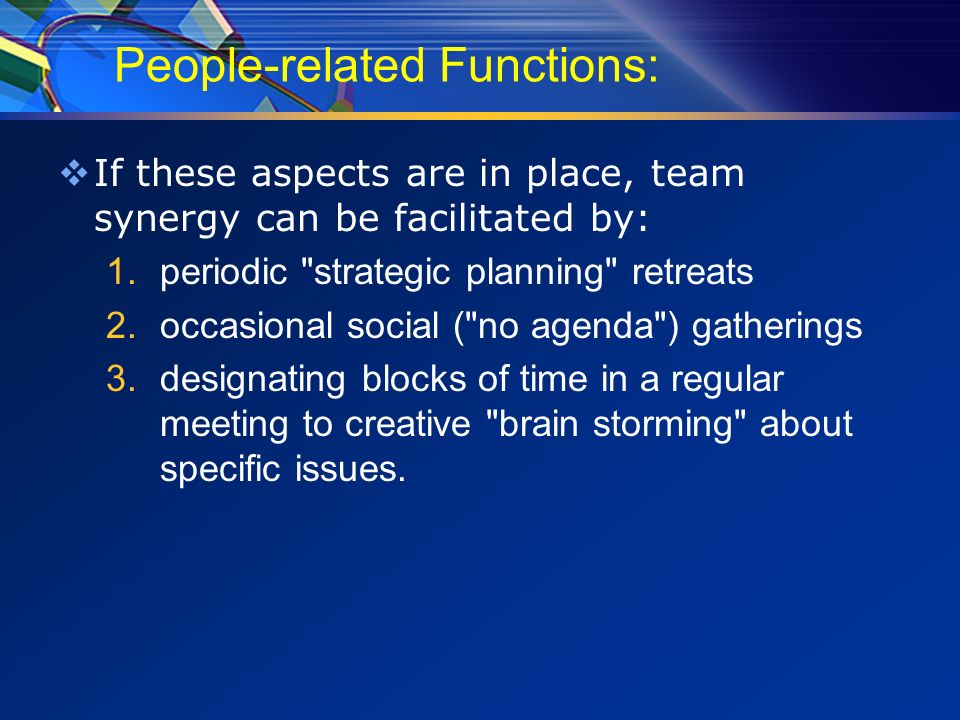 People-related Functions:

❖ If these aspects are in place, team synergy can be facilitated by:

1. periodic "strategic planning" retreats
2. occasional social ("no agenda") gatherings
3. designating blocks of time in a regular meeting to creative "brain storming" about specific issues.